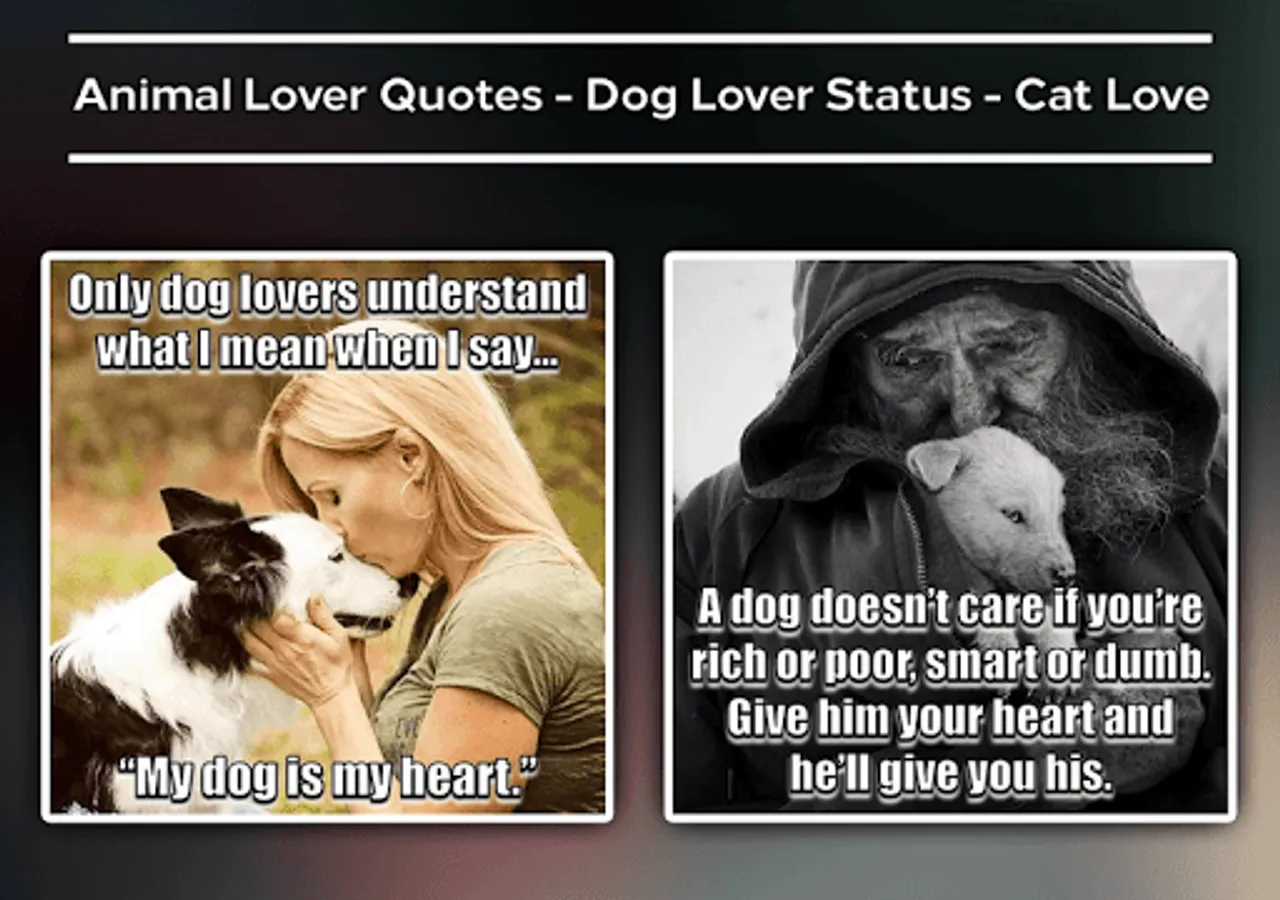 Animal Lover Quotes - Dog Lover Status - Cat Love

Only dog lovers understand what I mean when I say...

"My dog is my heart."

A dog doesn't care if you're rich or poor, smart or dumb. Give him your heart and he'll give you his.